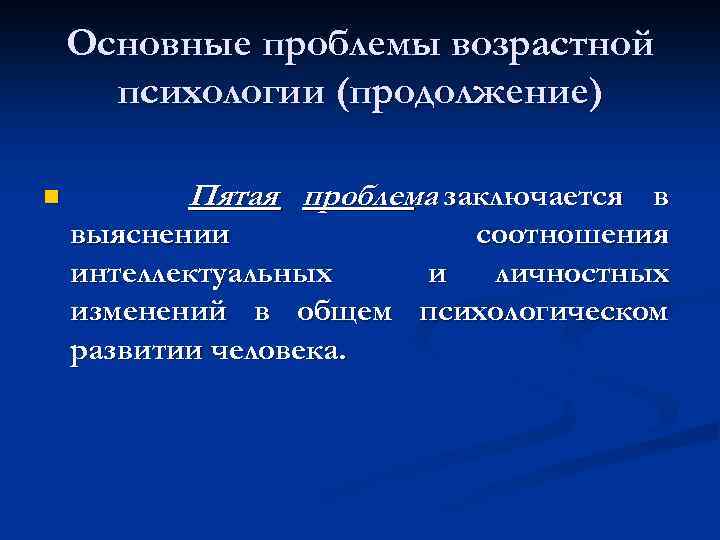 Основные проблемы возрастной психологии (продолжение)

Пятая проблема заключается в выяснении соотношения интеллектуальных и личностных изменений в общем психологическом развитии человека.